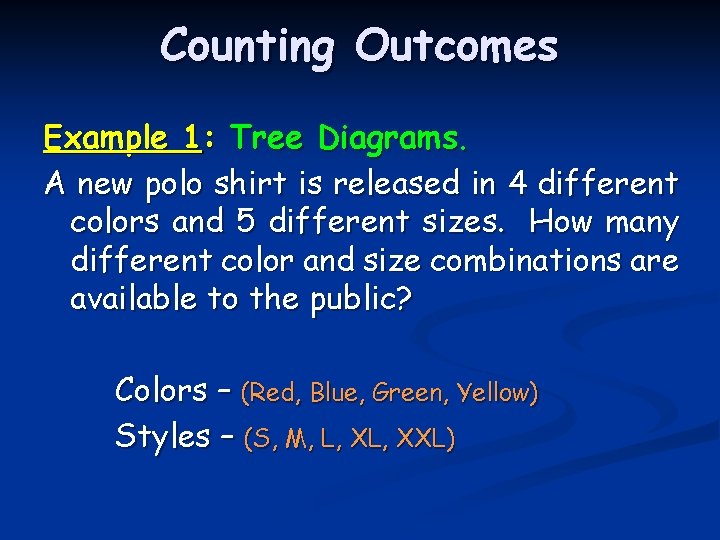 Counting Outcomes

Example 1: Tree Diagrams.

A new polo shirt is released in 4 different colors and 5 different sizes. How many different color and size combinations are available to the public?

Colors – (Red, Blue, Green, Yellow)

Styles – (S, M, L, XL, XXL)